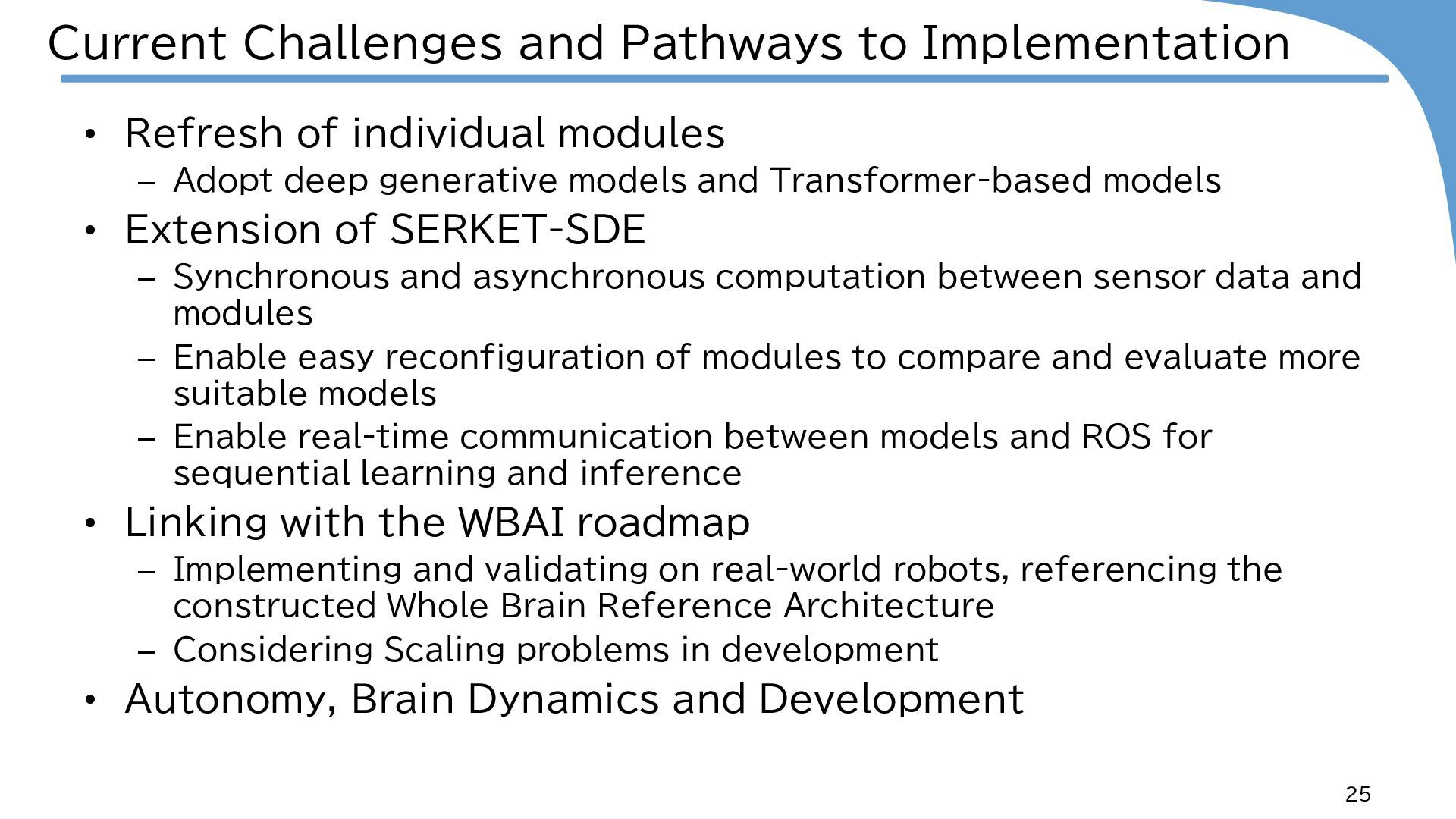 Current Challenges and Pathways to Implementation

• Refresh of individual modules
  – Adopt deep generative models and Transformer-based models
• Extension of SERKET-SDE
  – Synchronous and asynchronous computation between sensor data and modules
  – Enable easy reconfiguration of modules to compare and evaluate more suitable models
  – Enable real-time communication between models and ROS for sequential learning and inference
• Linking with the WBAI roadmap
  – Implementing and validating on real-world robots, referencing the constructed Whole Brain Reference Architecture
  – Considering Scaling problems in development
• Autonomy, Brain Dynamics and Development

25